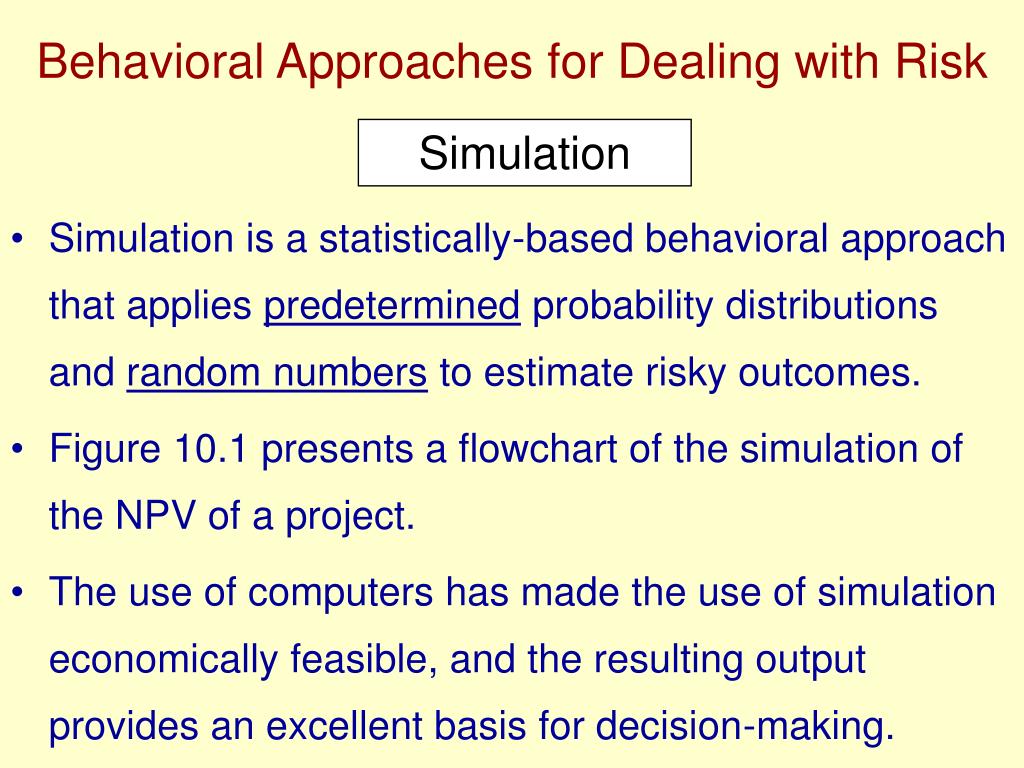 Behavioral Approaches for Dealing with Risk

Simulation

• Simulation is a statistically-based behavioral approach that applies predetermined probability distributions and random numbers to estimate risky outcomes.

• Figure 10.1 presents a flowchart of the simulation of the NPV of a project.

• The use of computers has made the use of simulation economically feasible, and the resulting output provides an excellent basis for decision-making.